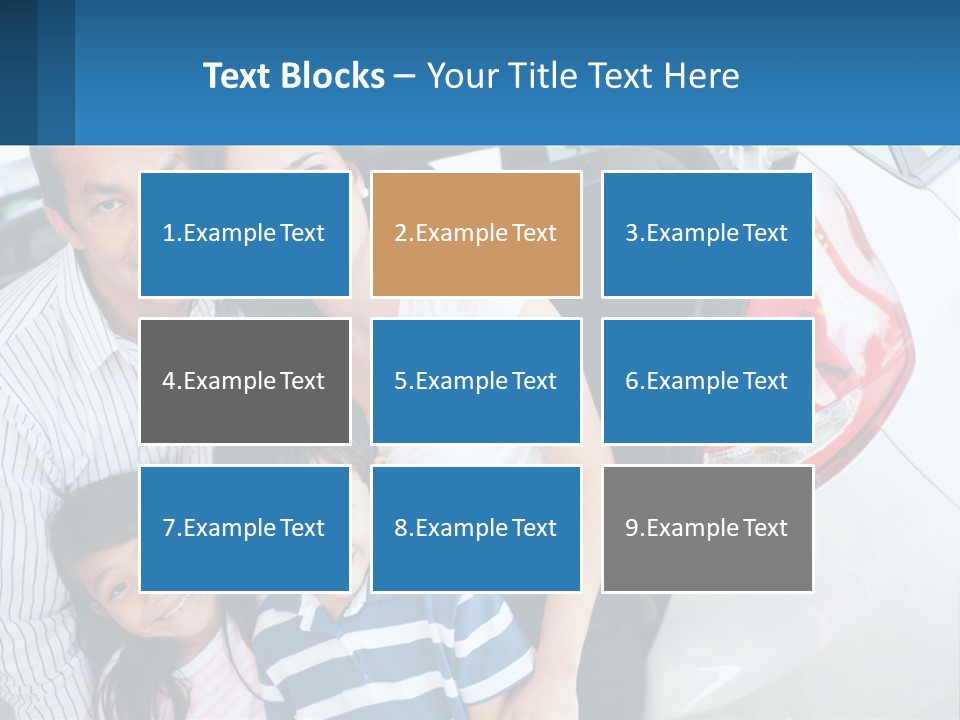 Text Blocks – Your Title Text Here

1.Example Text

2.Example Text

3.Example Text

4.Example Text

5.Example Text

6.Example Text

7.Example Text

8.Example Text

9.Example Text